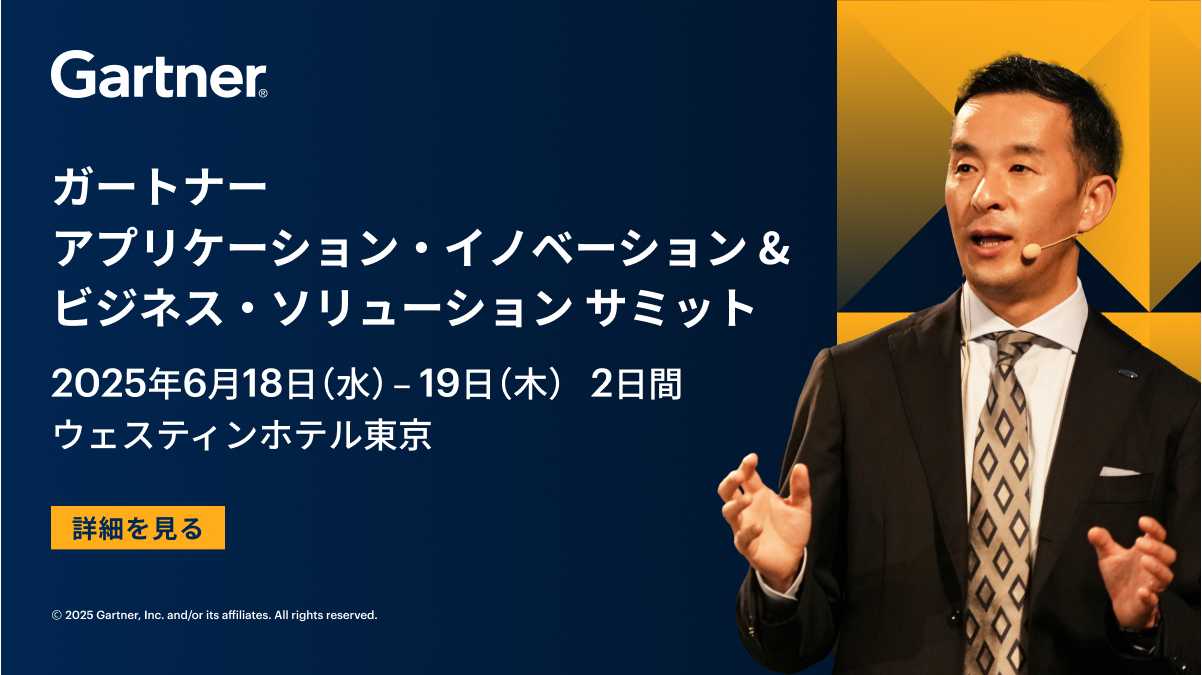 Gartner®

ガートナー
アプリケーション・イノベーション＆
ビジネス・ソリューション サミット

2025年6月18日（水）– 19日（木） 2日間
ウェスティンホテル東京

詳細を見る

© 2025 Gartner, Inc. and/or its affiliates. All rights reserved.